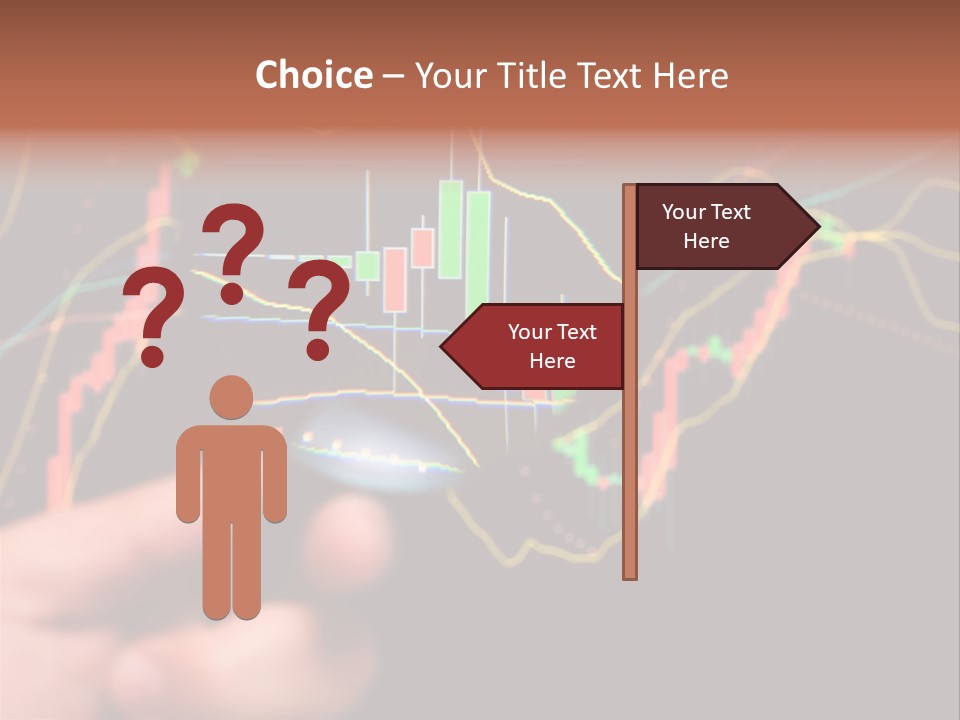 Choice – Your Title Text Here

? ? ?

Your Text Here

Your Text Here